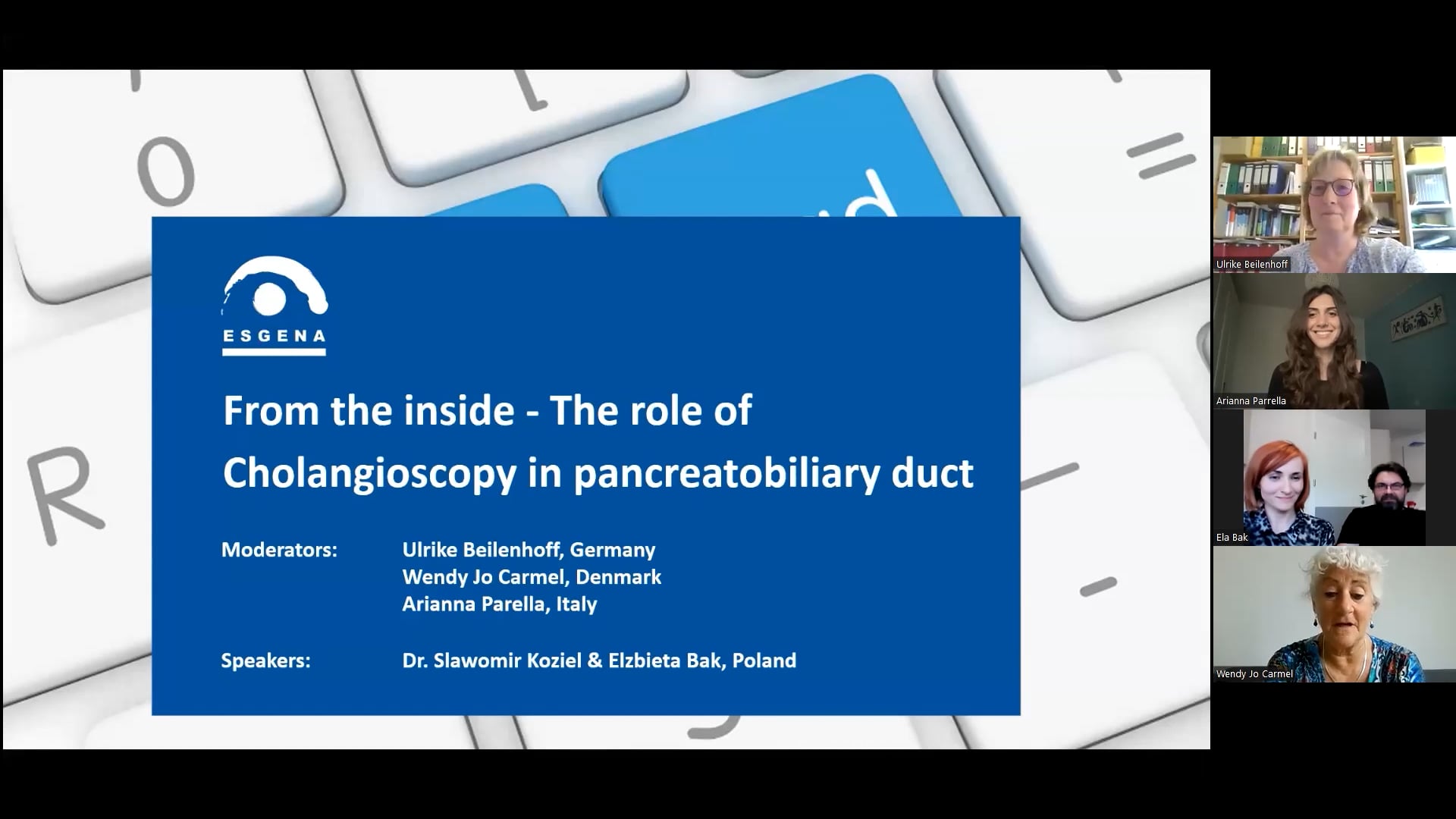 ESGENA

From the inside - The role of Cholangioscopy in pancreatobiliary duct

Moderators: Ulrike Beilenhoff, Germany
Wendy Jo Carmel, Denmark
Arianna Parella, Italy

Speakers: Dr. Slawomir Koziel & Elzbieta Bak, Poland

Ulrike Beilenhoff

Arianna Parrella

Ela Bak

Wendy Jo Carmel